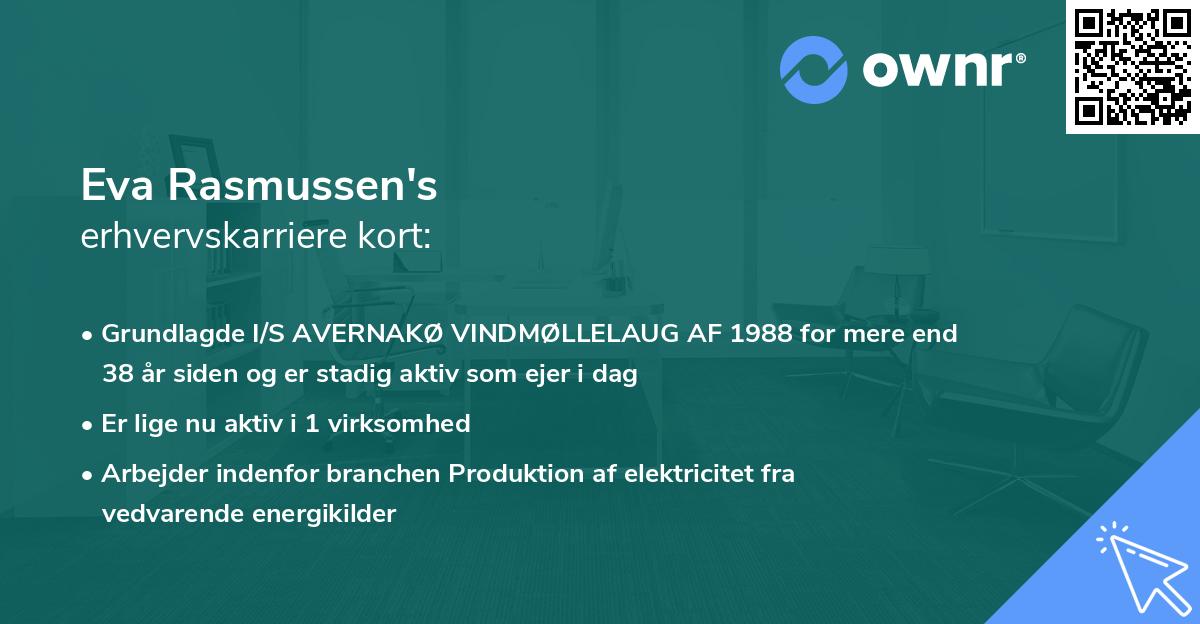 ownr®

Eva Rasmussen's
erhvervskarriere kort:

• Grundlagde I/S AVERNAKØ VINDMØLLELAUG AF 1988 for mere end 38 år siden og er stadig aktiv som ejer i dag

• Er lige nu aktiv i 1 virksomhed

• Arbejder indenfor branchen Produktion af elektricitet fra vedvarende energikilder